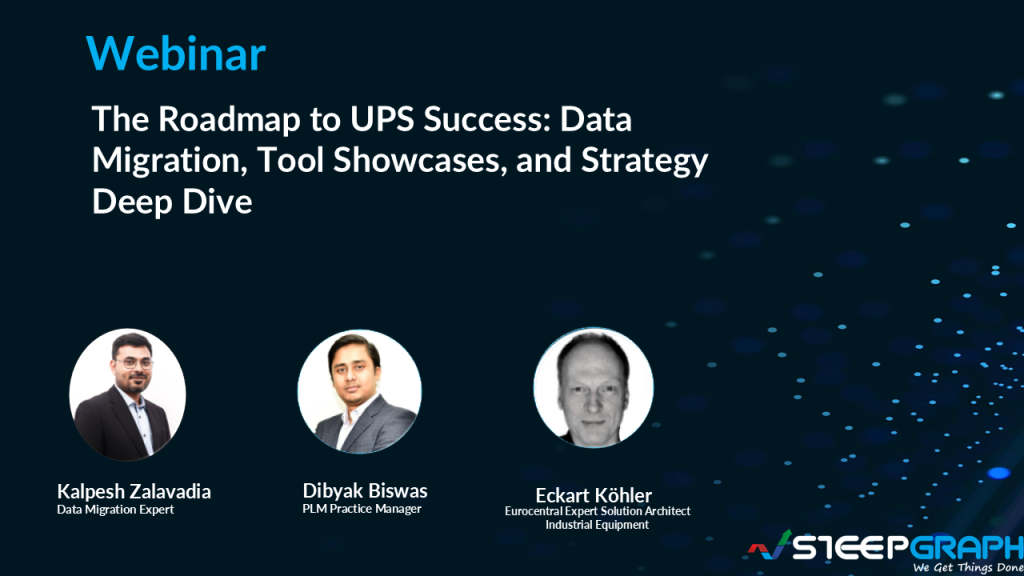 Webinar

The Roadmap to UPS Success: Data Migration, Tool Showcases, and Strategy Deep Dive

Kalpesh Zalavadia
Data Migration Expert

Dibyak Biswas
PLM Practice Manager

Eckart Köhler
Eurocentral Expert Solution Architect
Industrial Equipment

STEEPGRAPH
We Get Things Done